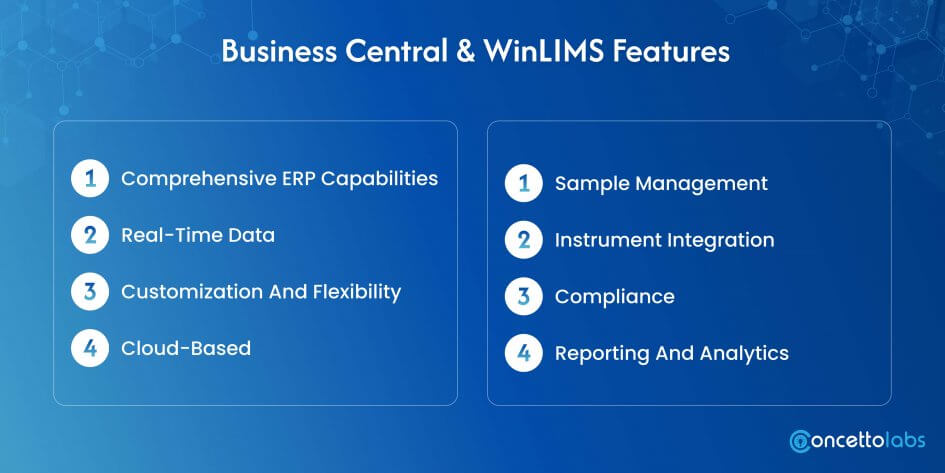 Business Central & WinLIMS Features

1 Comprehensive ERP Capabilities
2 Real-Time Data
3 Customization And Flexibility
4 Cloud-Based

1 Sample Management
2 Instrument Integration
3 Compliance
4 Reporting And Analytics

concettolabs